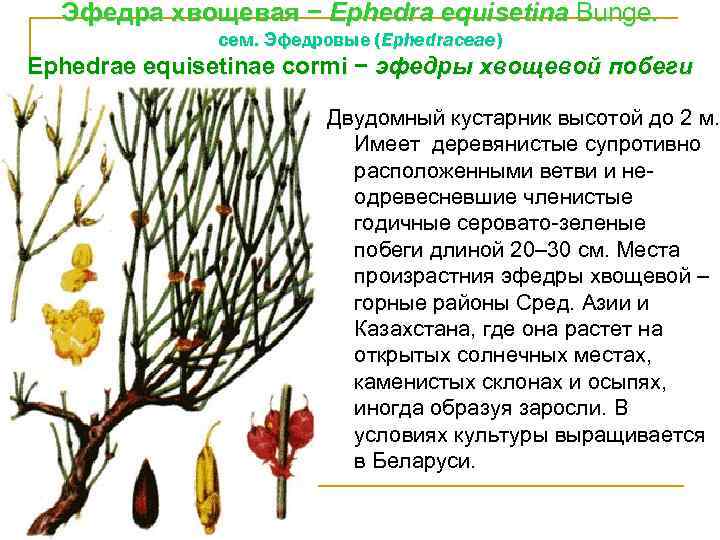 Эфедра хвощевая − Ephedra equisetina Bunge.
сем. Эфедровые (Ephedraceae)
Ephedrae equisetinae cormi − эфедры хвощевой побеги

Двудомный кустарник высотой до 2 м. Имеет деревянистые супротивно расположенными ветви и неодревесневшие членистые годичные серовато-зеленые побеги длиной 20–30 см. Места произрастния эфедры хвощевой – горные районы Сред. Азии и Казахстана, где она растет на открытых солнечных местах, каменистых склонах и осыпях, иногда образуя заросли. В условиях культуры выращивается в Беларуси.